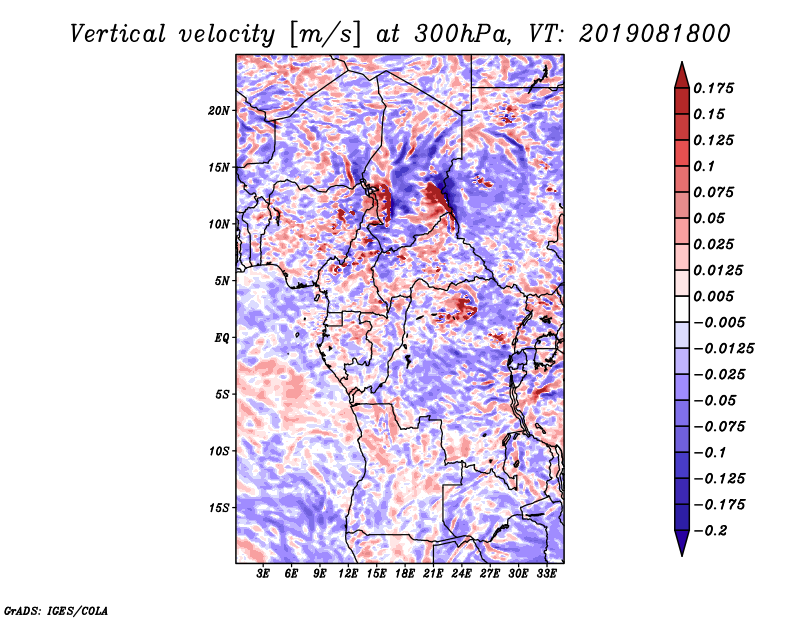 Vertical velocity [m/s] at 300hPa, VT: 2019081800

20N
15N
10N
5N
EQ
5S
10S
15S

3E 6E 9E 12E 15E 18E 21E 24E 27E 30E 33E

0.175
0.15
0.125
0.1
0.075
0.05
0.025
0.0125
0.005
−0.005
−0.0125
−0.025
−0.05
−0.075
−0.1
−0.125
−0.175
−0.2

GrADS: IGES/COLA